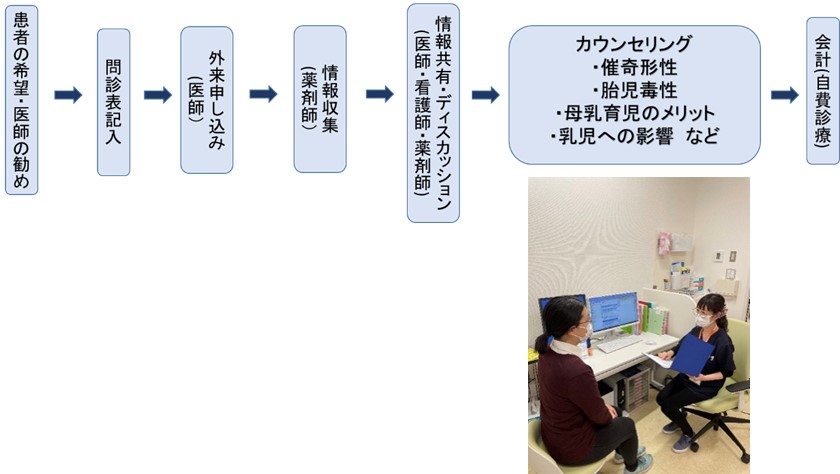 患者の希望・医師の勧め

問診表記入

外来申し込み（医師）

情報収集（薬剤師）

情報共有・ディスカッション（医師・看護師・薬剤師）

カウンセリング
・催奇形性
・胎児毒性
・母乳育児のメリット
・乳児への影響 など

会計（自費診療）